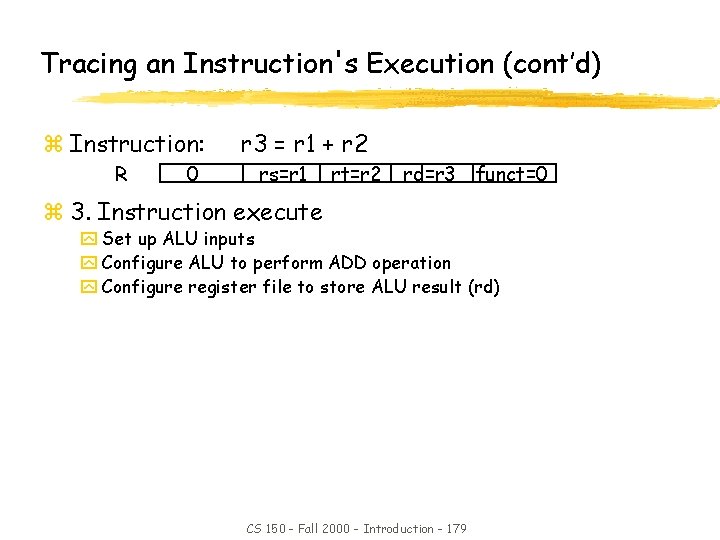 Tracing an Instruction's Execution (cont'd)

Instruction: r3 = r1 + r2

R

| 0 | rs=r1 | rt=r2 | rd=r3 | funct=0 |
|---|---|---|---|---|

3. Instruction execute

Set up ALU inputs

Configure ALU to perform ADD operation

Configure register file to store ALU result (rd)

CS 150 - Fall 2000 - Introduction - 179